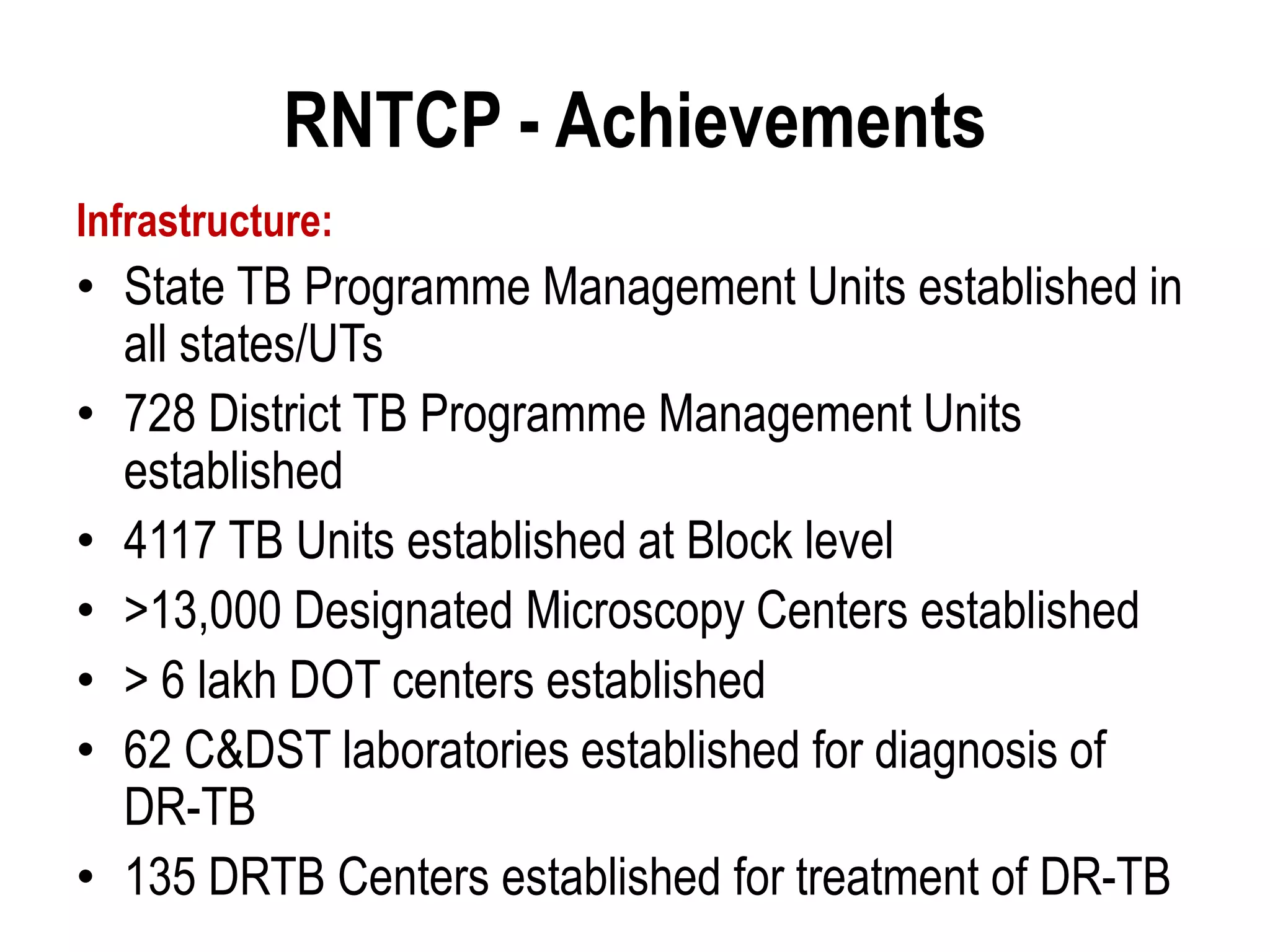 RNTCP - Achievements

Infrastructure:

• State TB Programme Management Units established in all states/UTs
• 728 District TB Programme Management Units established
• 4117 TB Units established at Block level
• >13,000 Designated Microscopy Centers established
• > 6 lakh DOT centers established
• 62 C&DST laboratories established for diagnosis of DR-TB
• 135 DRTB Centers established for treatment of DR-TB